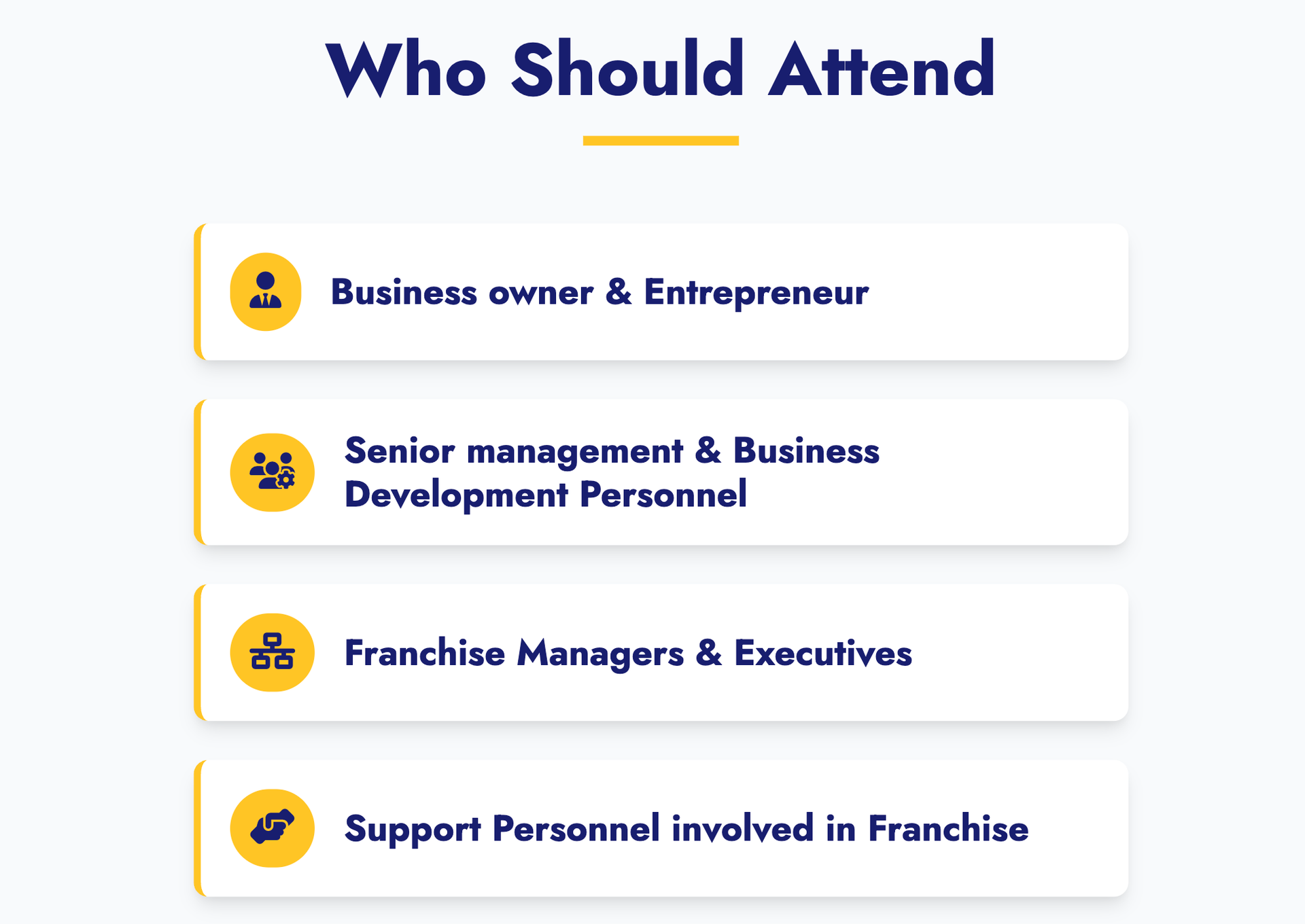 Who Should Attend

Business owner & Entrepreneur

Senior management & Business Development Personnel

Franchise Managers & Executives

Support Personnel involved in Franchise